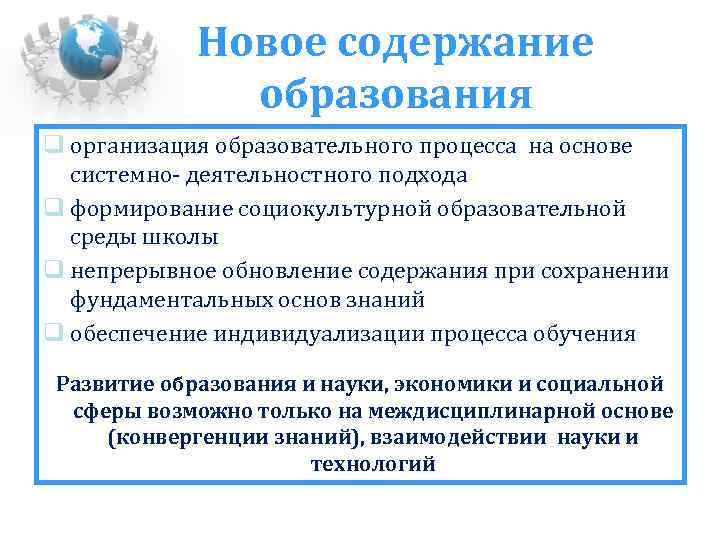 Новое содержание образования

❑ организация образовательного процесса на основе системно- деятельностного подхода

❑ формирование социокультурной образовательной среды школы

❑ непрерывное обновление содержания при сохранении фундаментальных основ знаний

❑ обеспечение индивидуализации процесса обучения

Развитие образования и науки, экономики и социальной сферы возможно только на междисциплинарной основе (конвергенции знаний), взаимодействии науки и технологий